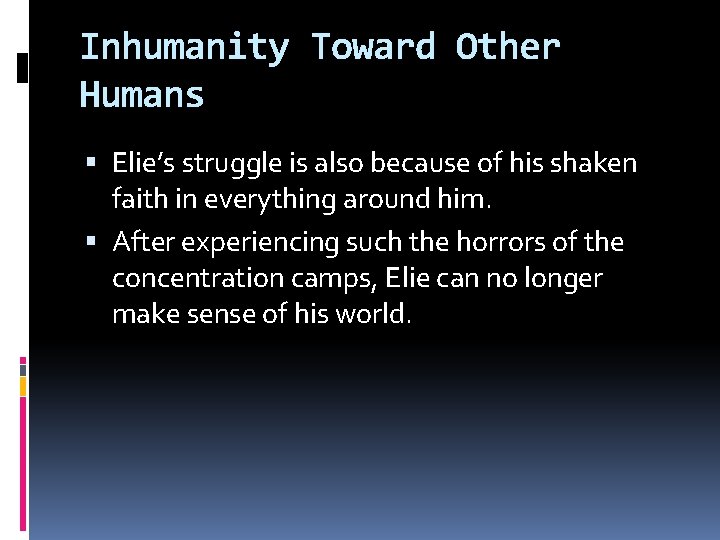 Inhumanity Toward Other Humans

• Elie's struggle is also because of his shaken faith in everything around him.
• After experiencing such the horrors of the concentration camps, Elie can no longer make sense of his world.